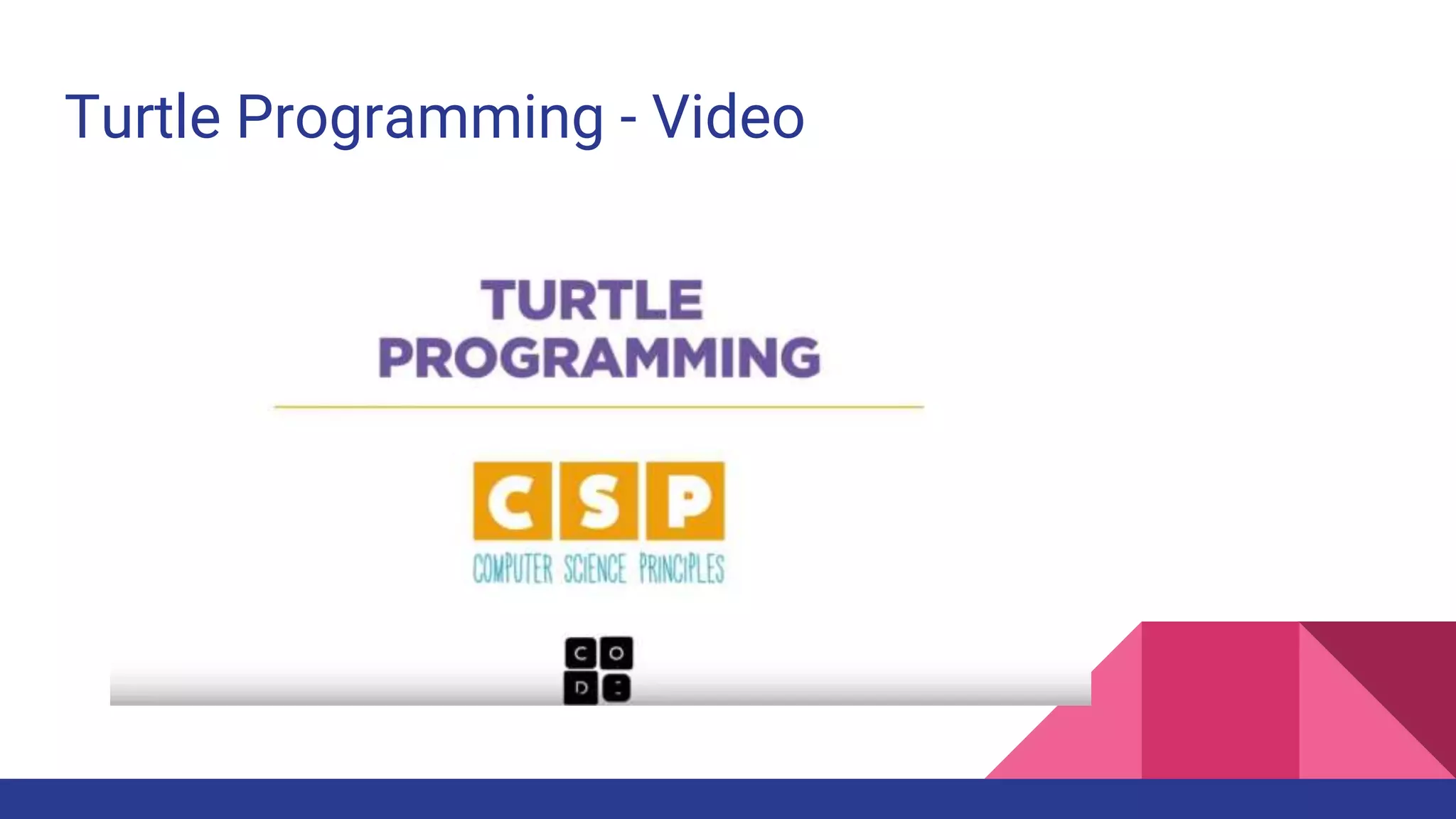 Turtle Programming - Video

TURTLE PROGRAMMING

CSP
COMPUTER SCIENCE PRINCIPLES

CO
D: